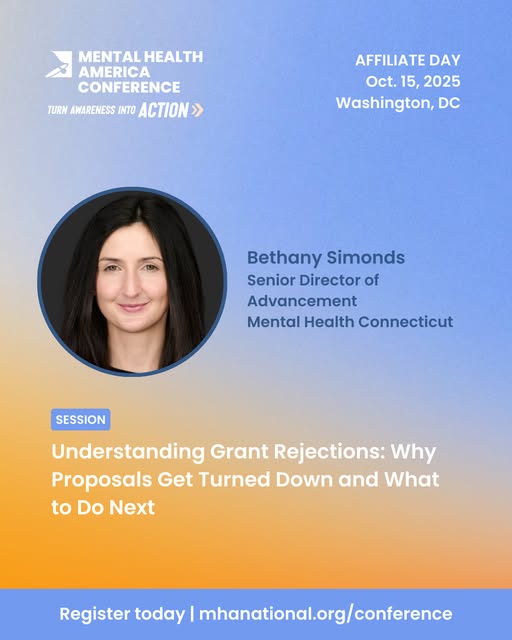 MENTAL HEALTH AMERICA CONFERENCE
TURN AWARENESS INTO ACTION

AFFILIATE DAY
Oct. 15, 2025
Washington, DC

Bethany Simonds
Senior Director of Advancement
Mental Health Connecticut

SESSION

Understanding Grant Rejections: Why Proposals Get Turned Down and What to Do Next

Register today | mhanational.org/conference